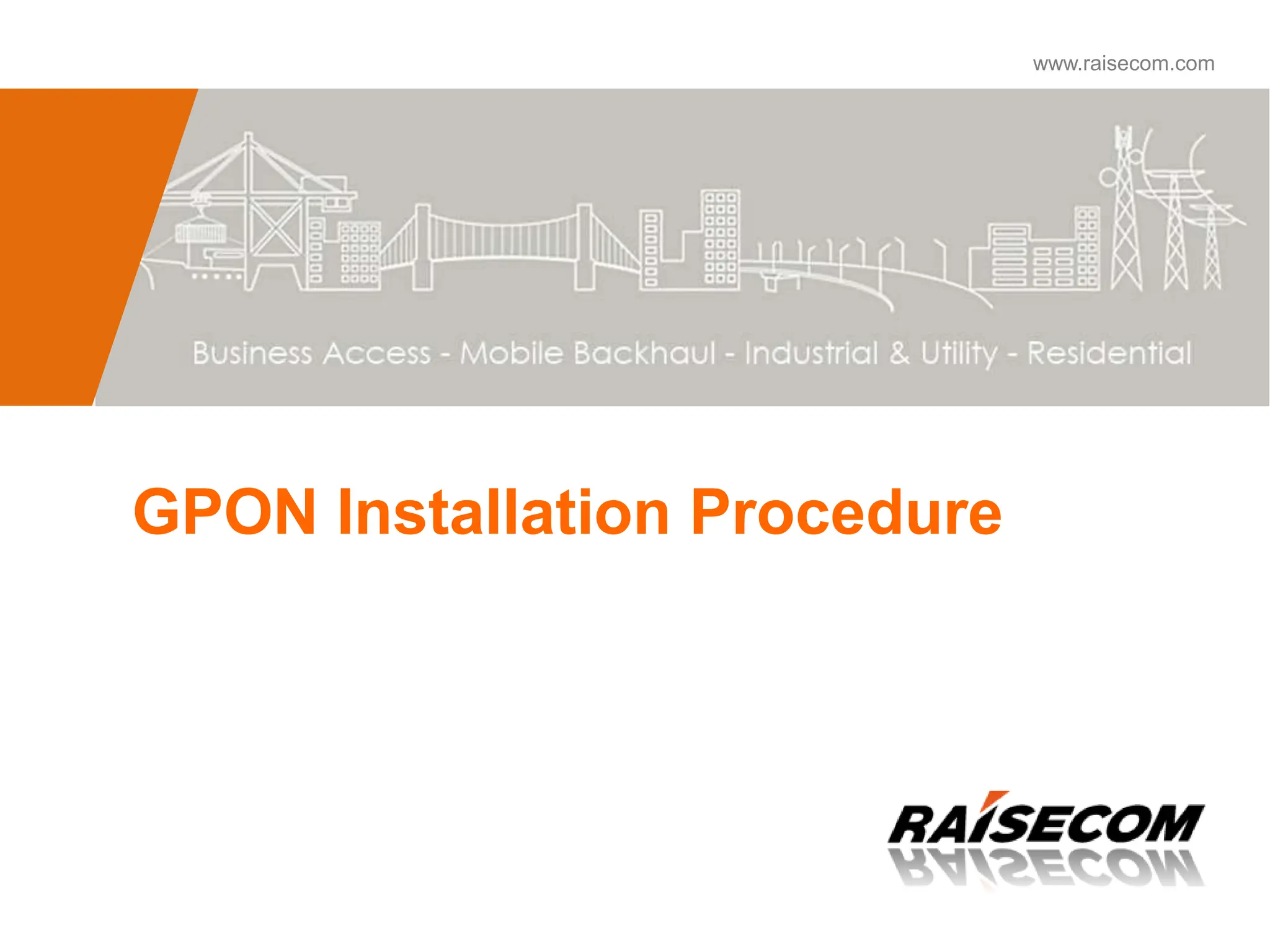 www.raisecom.com

Business Access - Mobile Backhaul - Industrial & Utility - Residential

GPON Installation Procedure

RAISECOM